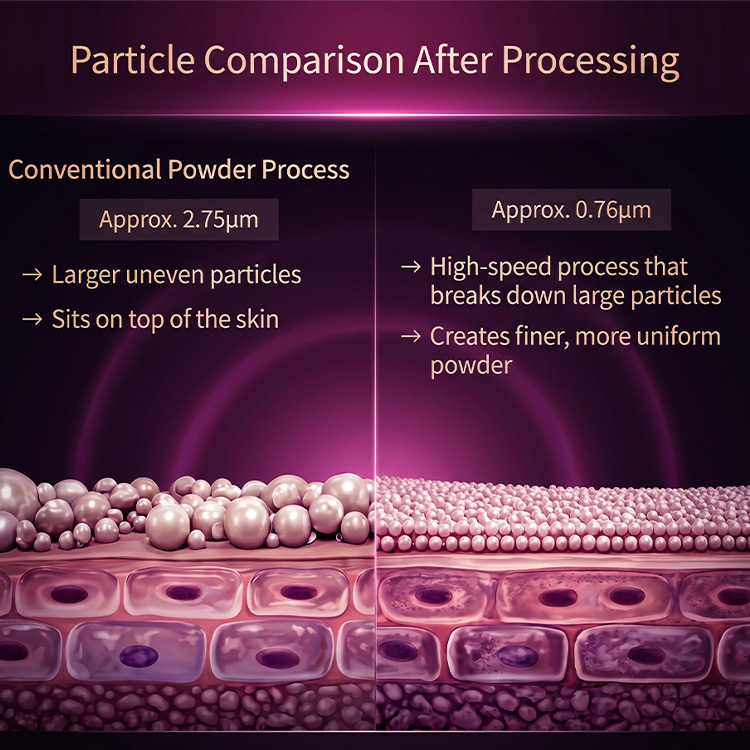 Particle Comparison After Processing

Conventional Powder Process

Approx. 2.75μm

→ Larger uneven particles

→ Sits on top of the skin

Approx. 0.76μm

→ High-speed process that breaks down large particles

→ Creates finer, more uniform powder